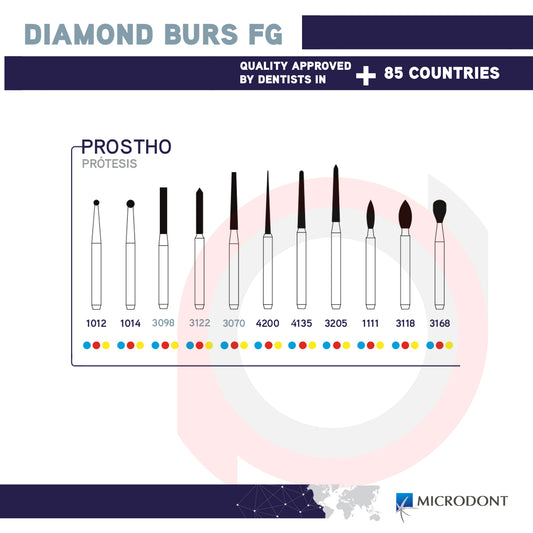 DIAMOND BURS FG

QUALITY APPROVED BY DENTISTS IN + 85 COUNTRIES

PROSTHO
PRÓTESIS

1012 1014 3098 3122 3070 4200 4135 3205 1111 3118 3168

MICRODONT